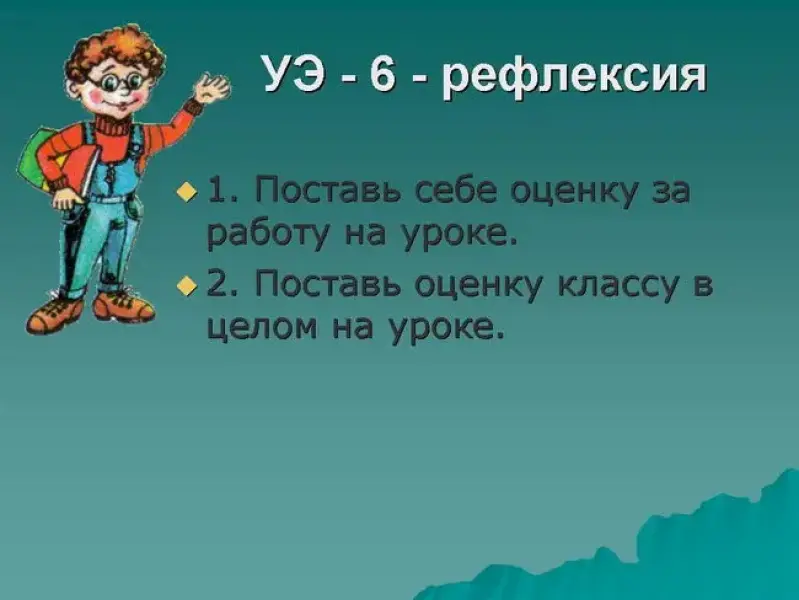 УЭ - 6 - рефлексия

1. Поставь себе оценку за работу на уроке.

2. Поставь оценку классу в целом на уроке.